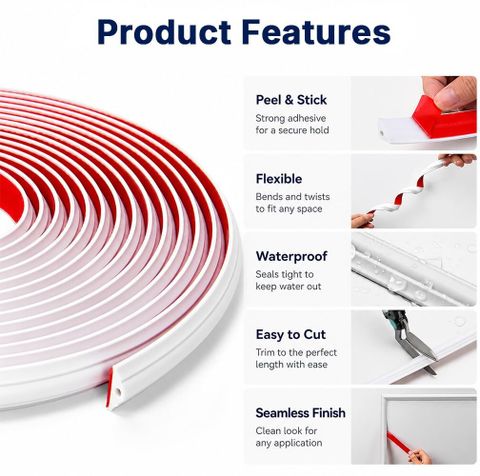 Product Features

Peel & Stick
Strong adhesive for a secure hold

Flexible
Bends and twists to fit any space

Waterproof
Seals tight to keep water out

Easy to Cut
Trim to the perfect length with ease

Seamless Finish
Clean look for any application